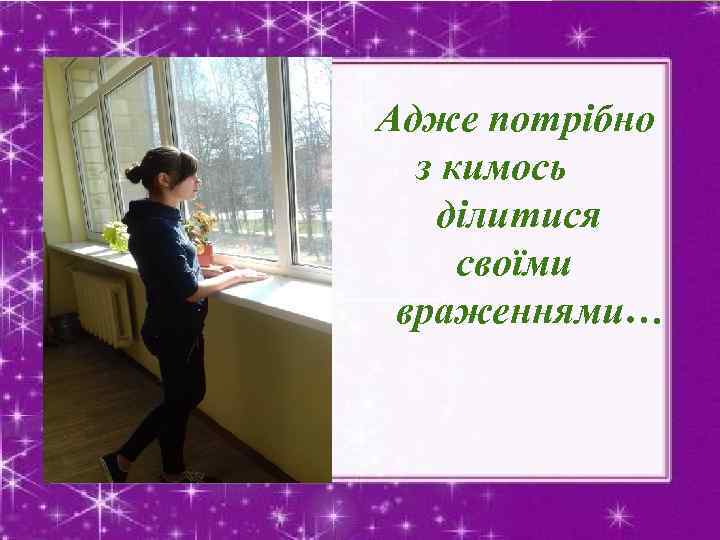 Адже потрібно
з кимось
ділитися
своїми
враженнями…